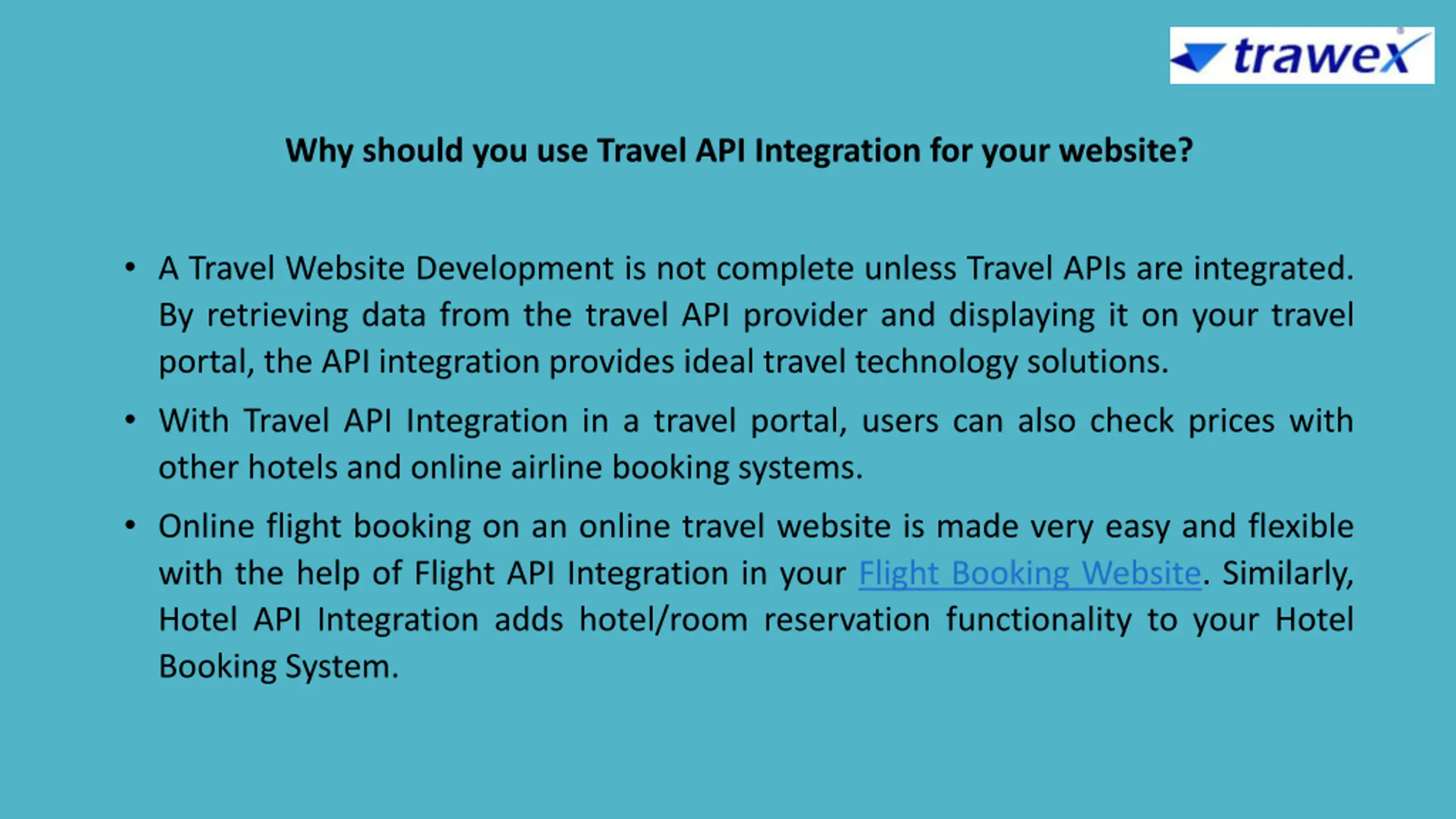 trawex

Why should you use Travel API Integration for your website?

• A Travel Website Development is not complete unless Travel APIs are integrated. By retrieving data from the travel API provider and displaying it on your travel portal, the API integration provides ideal travel technology solutions.

• With Travel API Integration in a travel portal, users can also check prices with other hotels and online airline booking systems.

• Online flight booking on an online travel website is made very easy and flexible with the help of Flight API Integration in your Flight Booking Website. Similarly, Hotel API Integration adds hotel/room reservation functionality to your Hotel Booking System.